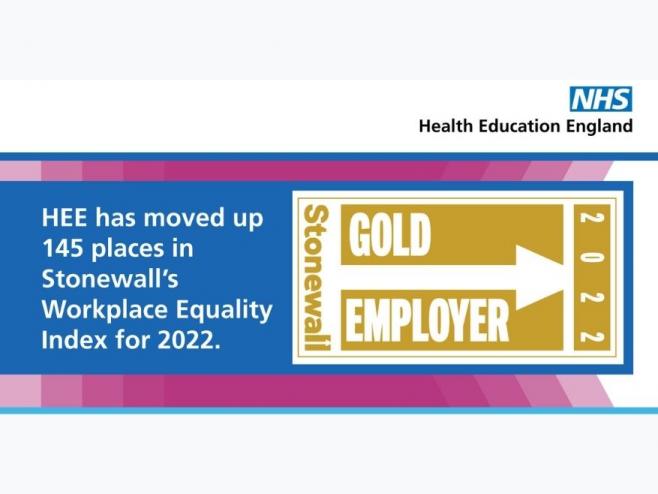 NHS
Health Education England

HEE has moved up 145 places in Stonewall's Workplace Equality Index for 2022.

Stonewall
GOLD
EMPLOYER
2022